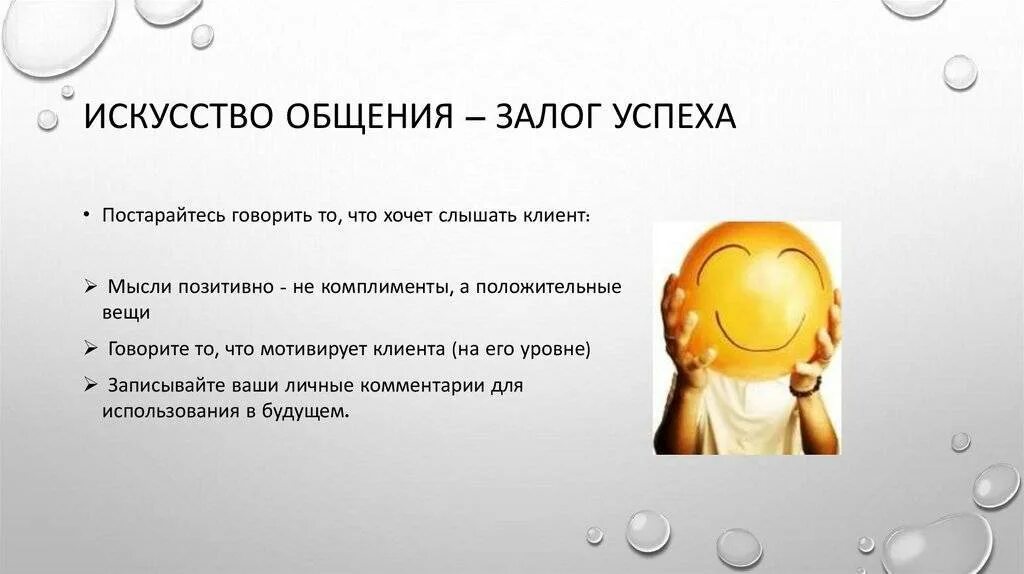 ИСКУССТВО ОБЩЕНИЯ – ЗАЛОГ УСПЕХА

• Постарайтесь говорить то, что хочет слышать клиент:

➢ Мысли позитивно - не комплименты, а положительные вещи

➢ Говорите то, что мотивирует клиента (на его уровне)

➢ Записывайте ваши личные комментарии для использования в будущем.